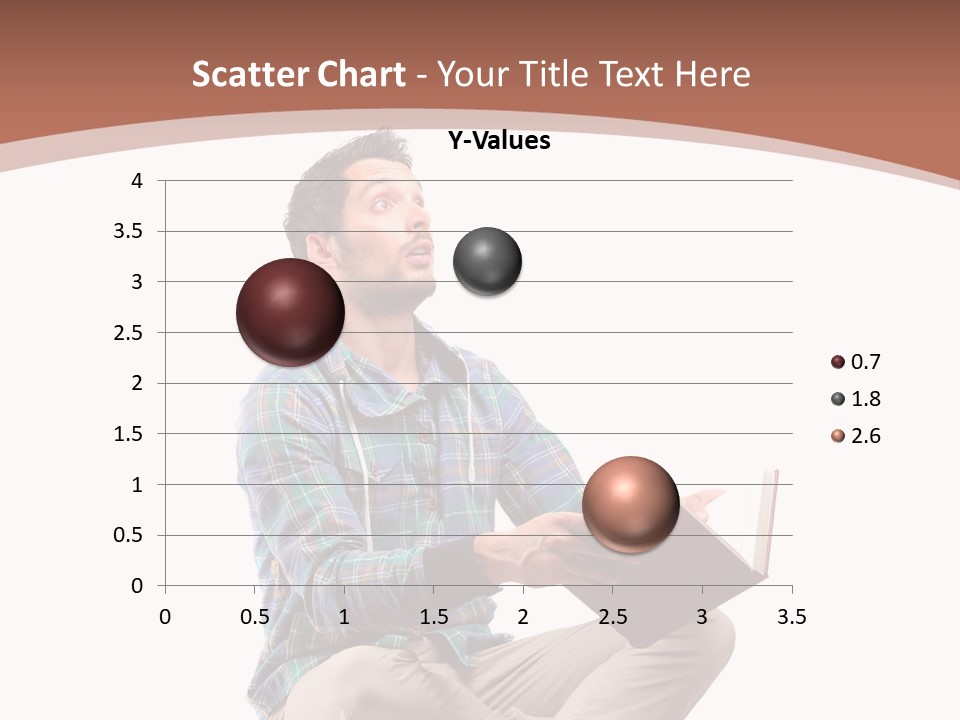 Scatter Chart - Your Title Text Here

Y-Values

4
3.5
3
2.5
2
1.5
1
0.5
0

0 0.5 1 1.5 2 2.5 3 3.5

0.7
1.8
2.6